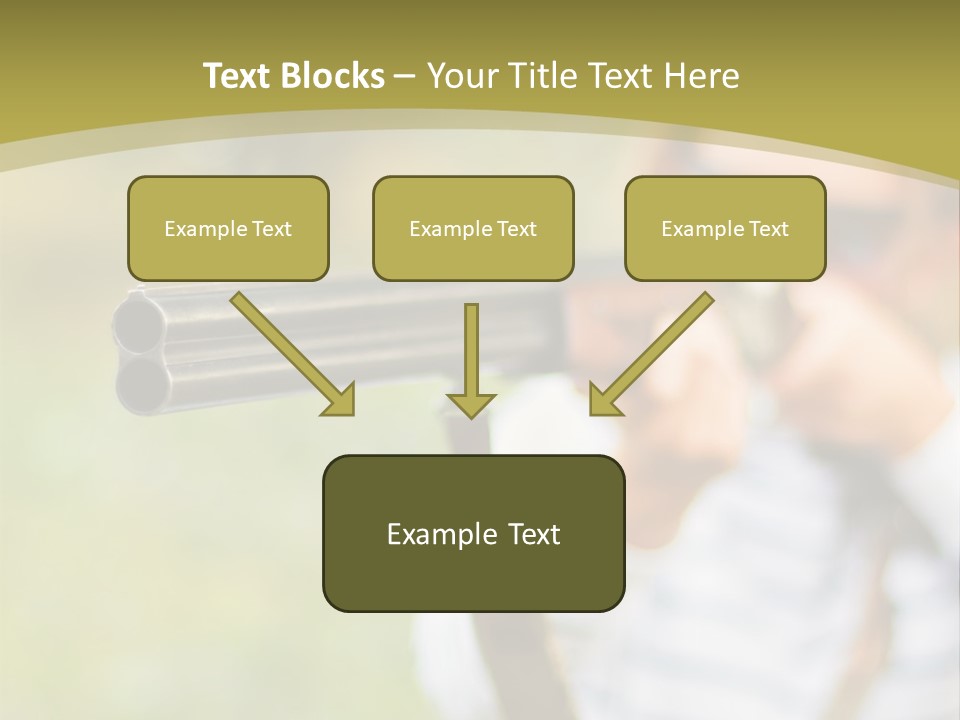 Text Blocks – Your Title Text Here

Example Text

Example Text

Example Text

Example Text